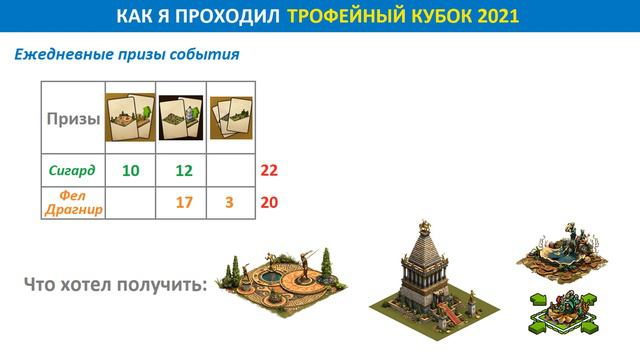 КАК Я ПРОХОДИЛ ТРОФЕЙНЫЙ КУБОК 2021

Ежедневные призы события

| Призы | | | | |
|---|---|---|---|---|
| Сигард | 10 | 12 | | 22 |
| Фел Драгнир | | 17 | 3 | 20 |

Что хотел получить: